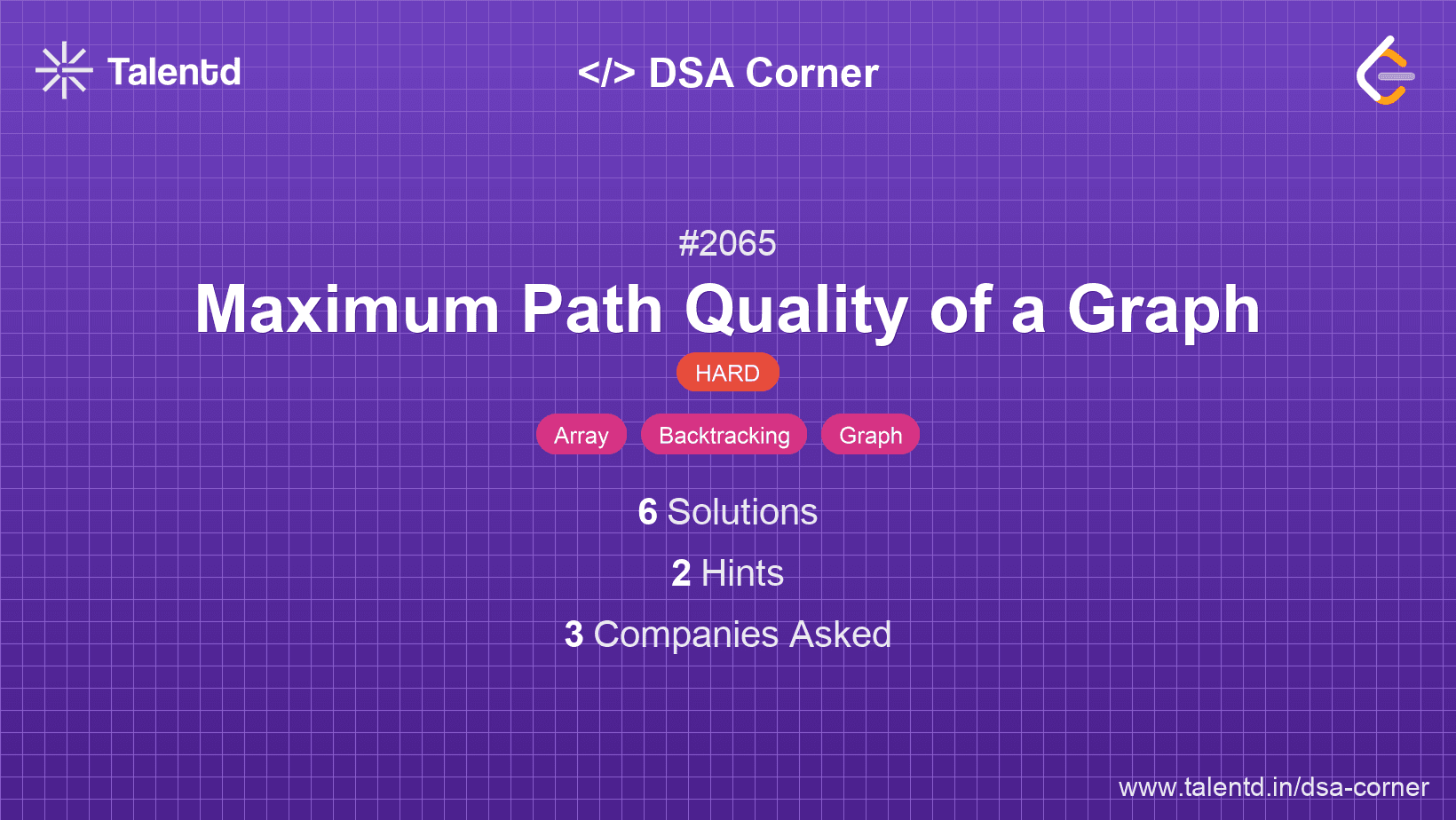 Talentd

</> DSA Corner

#2065

Maximum Path Quality of a Graph

HARD

Array Backtracking Graph

6 Solutions

2 Hints

3 Companies Asked

www.talentd.in/dsa-corner